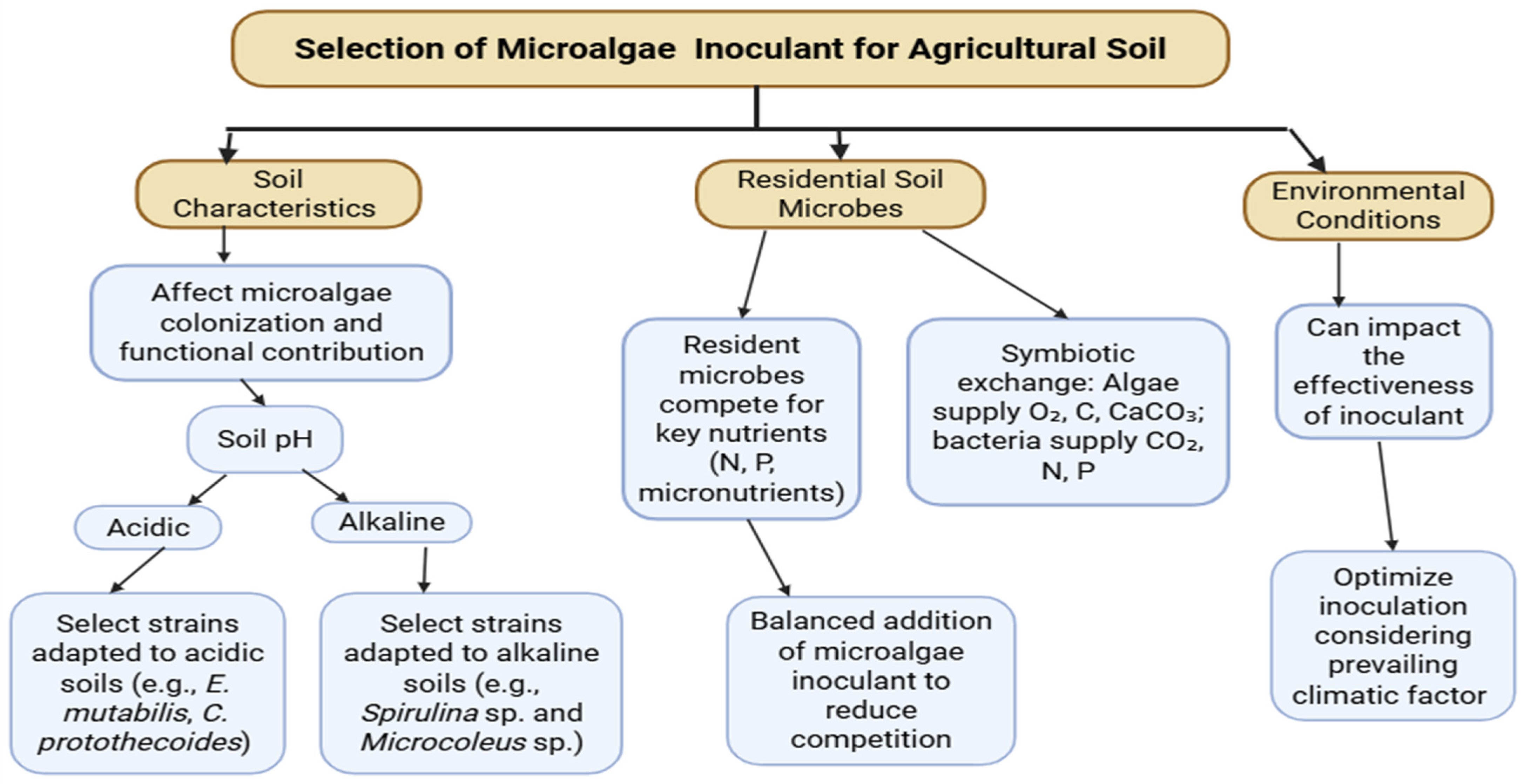 Selection of Microalgae Inoculant for Agricultural Soil

Soil Characteristics

Affect microalgae colonization and functional contribution

Soil pH

Acidic

Alkaline

Select strains adapted to acidic soils (e.g., E. mutabilis, C. protothecoides)

Select strains adapted to alkaline soils (e.g., Spirulina sp. and Microcoleus sp.)

Residential Soil Microbes

Resident microbes compete for key nutrients (N, P, micronutrients)

Symbiotic exchange: Algae supply $O_2$, C, $CaCO_3$; bacteria supply $CO_2$, N, P

Balanced addition of microalgae inoculant to reduce competition

Environmental Conditions

Can impact the effectiveness of inoculant

Optimize inoculation considering prevailing climatic factor